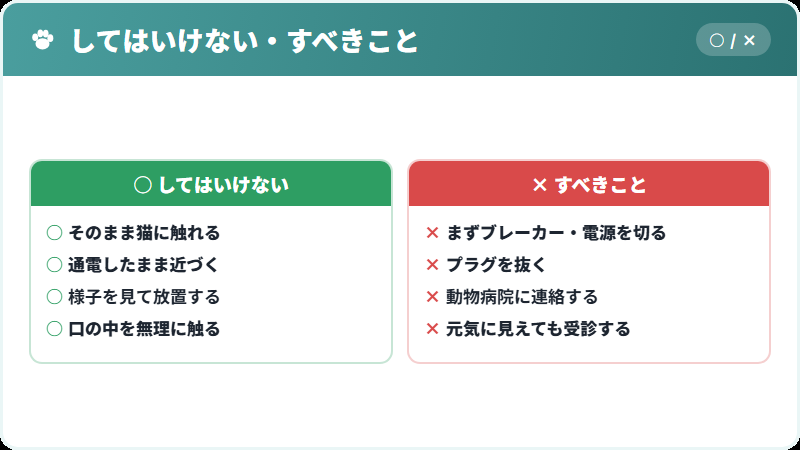 してはいけない・すべきこと

○ / ×

○ してはいけない

○ そのまま猫に触れる
○ 通電したまま近づく
○ 様子を見て放置する
○ 口の中を無理に触る

× すべきこと

× まずブレーカー・電源を切る
× プラグを抜く
× 動物病院に連絡する
× 元気に見えても受診する